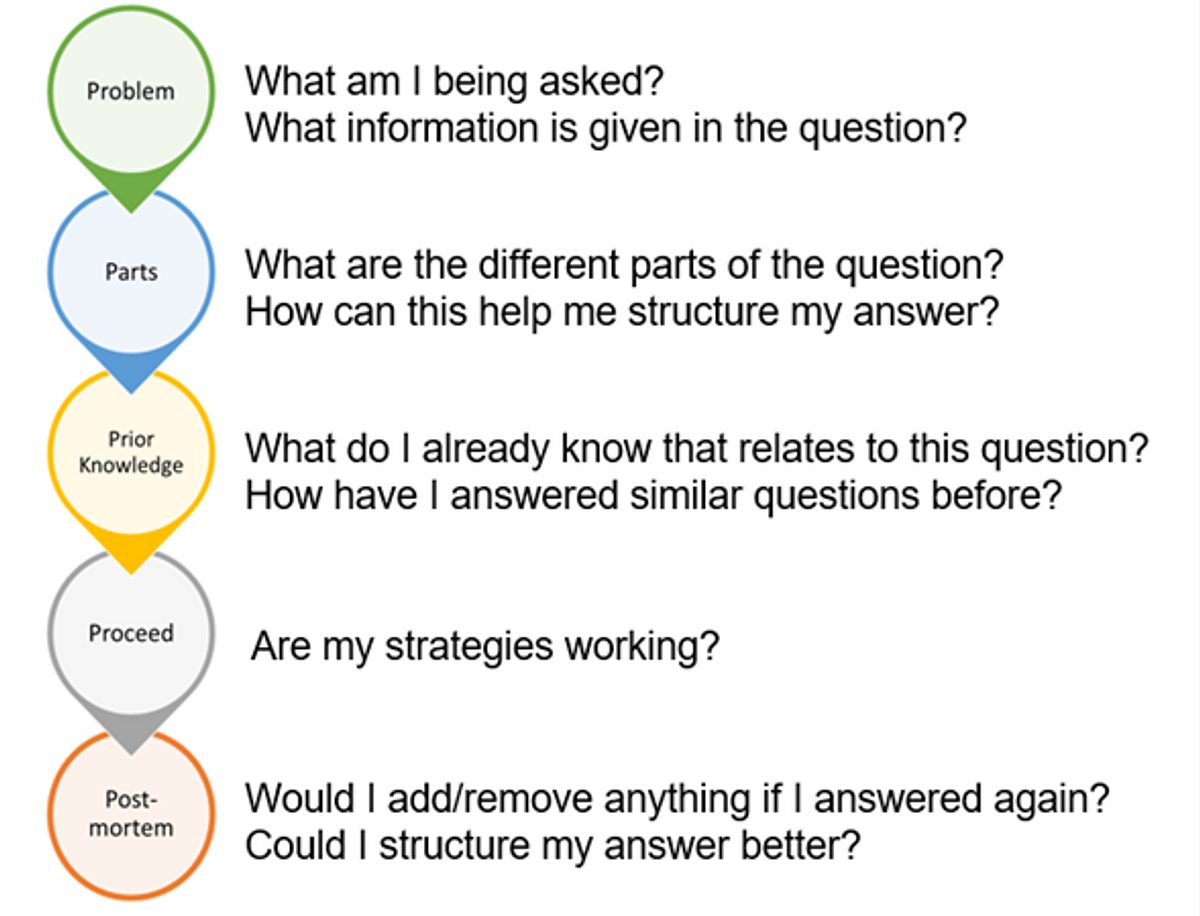 Problem

What am I being asked?
What information is given in the question?

Parts

What are the different parts of the question?
How can this help me structure my answer?

Prior Knowledge

What do I already know that relates to this question?
How have I answered similar questions before?

Proceed

Are my strategies working?

Post-mortem

Would I add/remove anything if I answered again?
Could I structure my answer better?